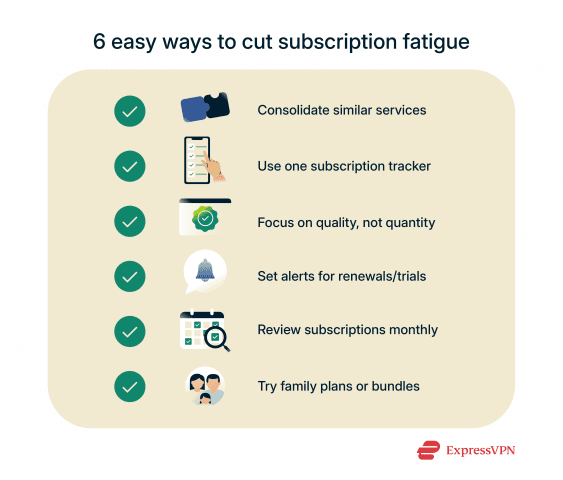 6 easy ways to cut subscription fatigue

Consolidate similar services

Use one subscription tracker

Focus on quality, not quantity

Set alerts for renewals/trials

Review subscriptions monthly

Try family plans or bundles

ExpressVPN